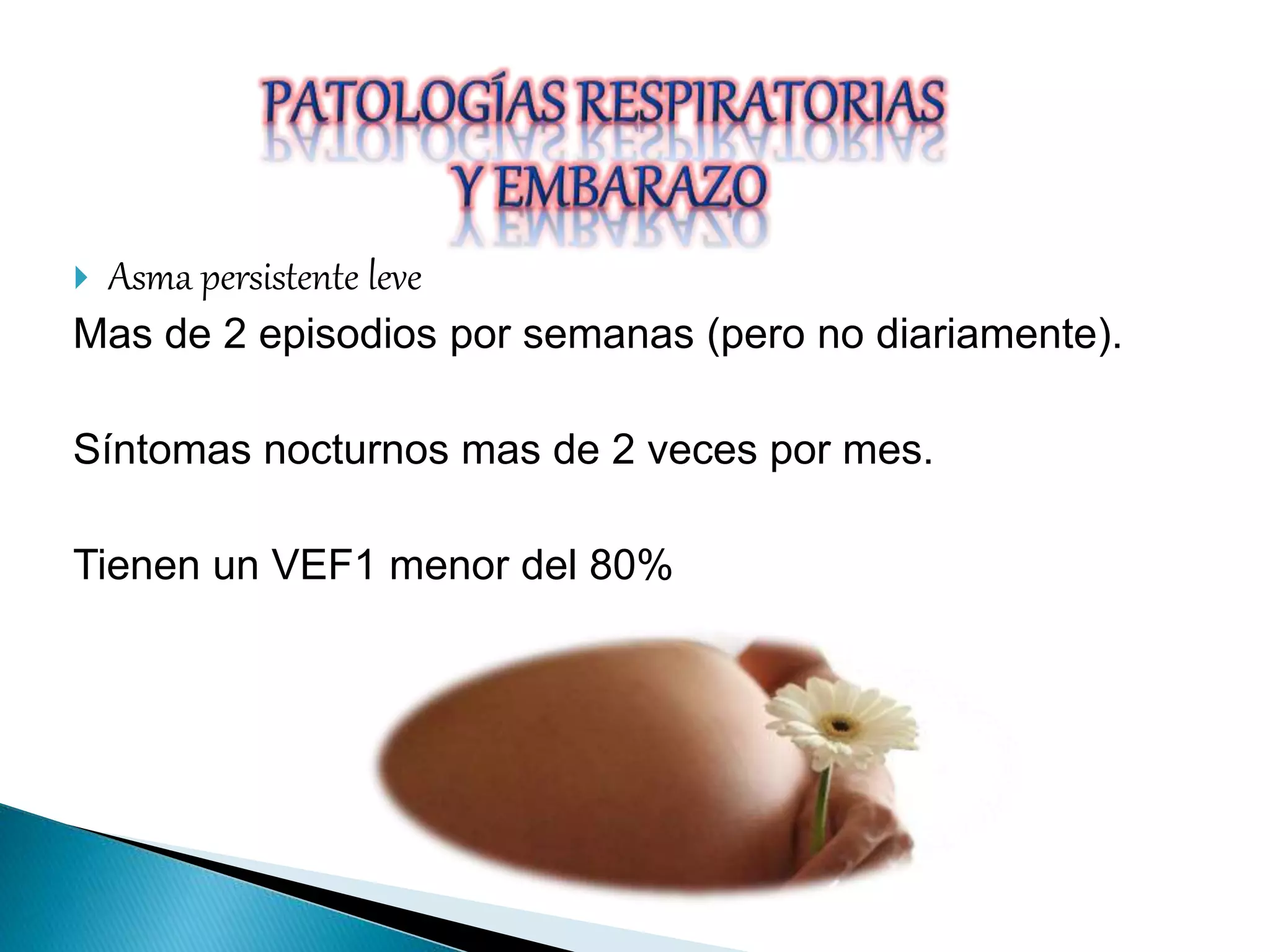 PATOLOGÍAS RESPIRATORIAS Y EMBARAZO

Asma persistente leve

Mas de 2 episodios por semanas (pero no diariamente).

Síntomas nocturnos mas de 2 veces por mes.

Tienen un VEF1 menor del 80%